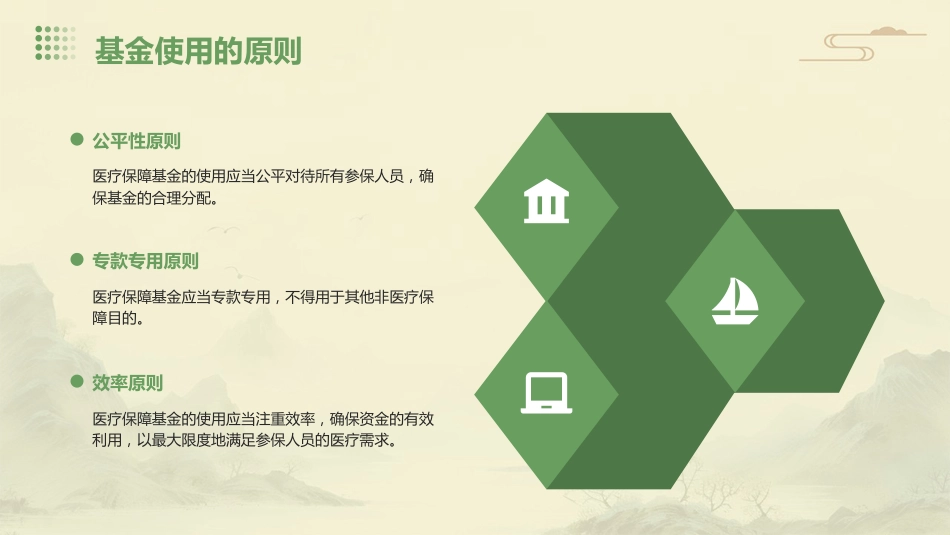 基金使用的原则

公平性原则

医疗保障基金的使用应当公平对待所有参保人员，确保基金的合理分配。

专款专用原则

医疗保障基金应当专款专用，不得用于其他非医疗保障目的。

效率原则

医疗保障基金的使用应当注重效率，确保资金的有效利用，以最大限度地满足参保人员的医疗需求。